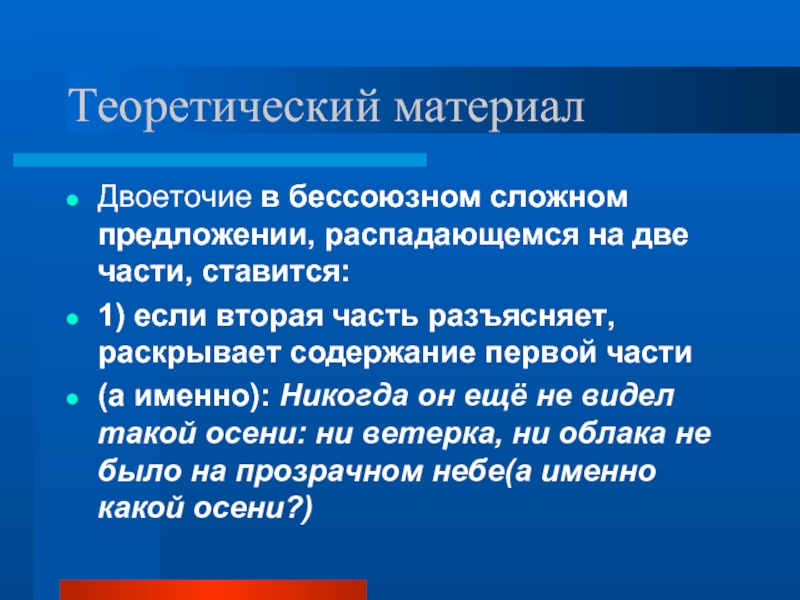 Теоретический материал

Двоеточие в бессоюзном сложном предложении, распадающемся на две части, ставится:

1) если вторая часть разъясняет, раскрывает содержание первой части

(а именно): Никогда он ещё не видел такой осени: ни ветерка, ни облака не было на прозрачном небе(а именно какой осени?)